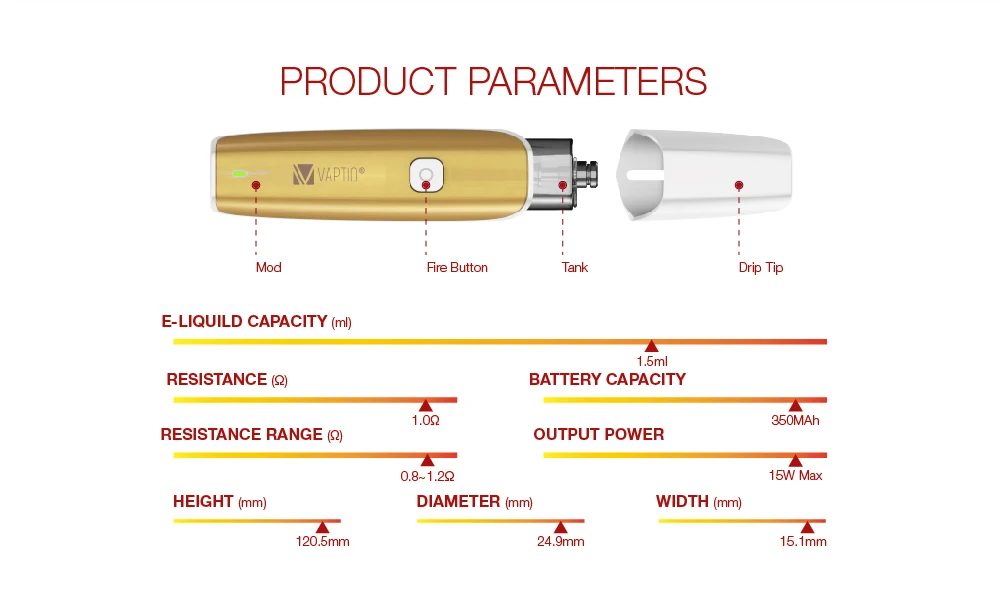 PRODUCT PARAMETERS

VAPTIO®

Mod

Fire Button

Tank

Drip Tip

E-LIQUILD CAPACITY (ml)

1.5ml

RESISTANCE (Ω)

1.0Ω

BATTERY CAPACITY

350MAh

RESISTANCE RANGE (Ω)

0.8~1.2Ω

OUTPUT POWER

15W Max

HEIGHT (mm)

120.5mm

DIAMETER (mm)

24.9mm

WIDTH (mm)

15.1mm